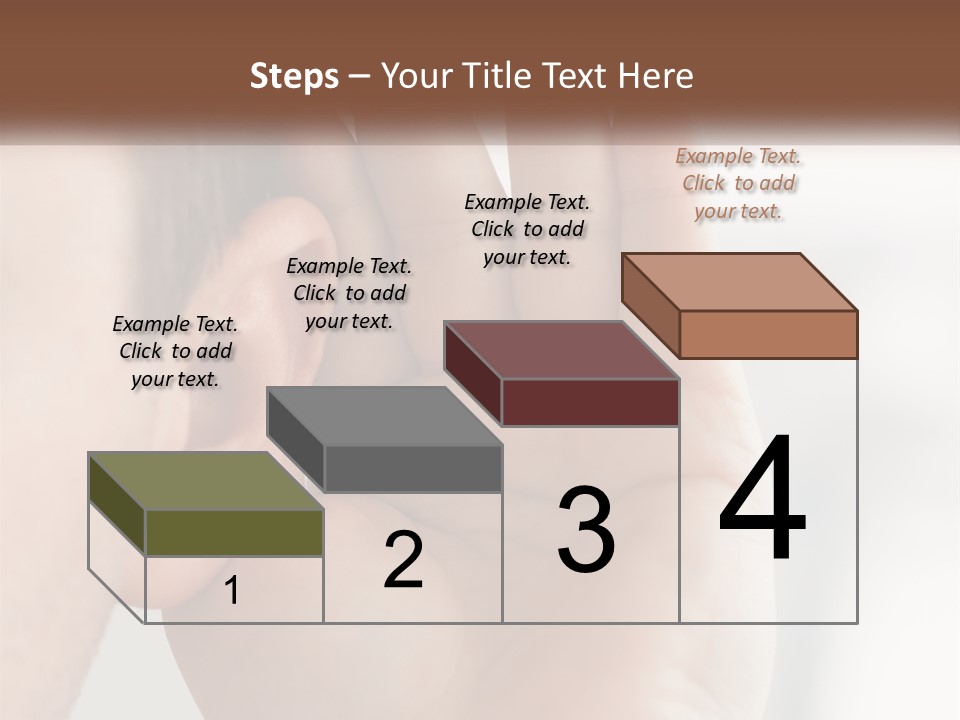 Steps – Your Title Text Here

Example Text. Click to add your text.

Example Text. Click to add your text.

Example Text. Click to add your text.

Example Text. Click to add your text.

1

2

3

4